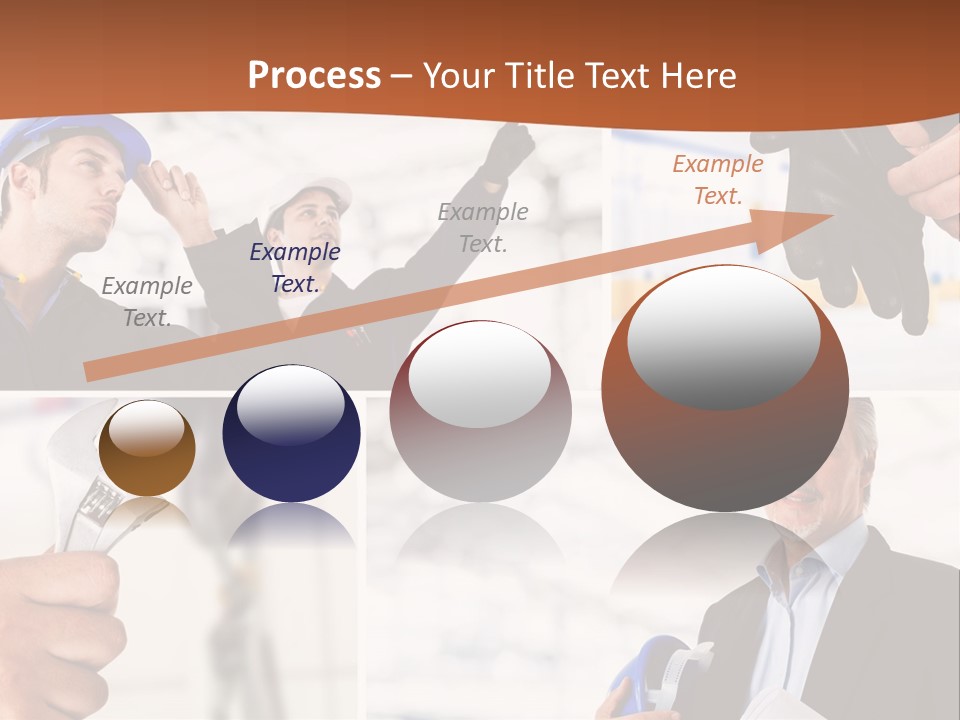 Process – Your Title Text Here

Example Text.

Example Text.

Example Text.

Example Text.